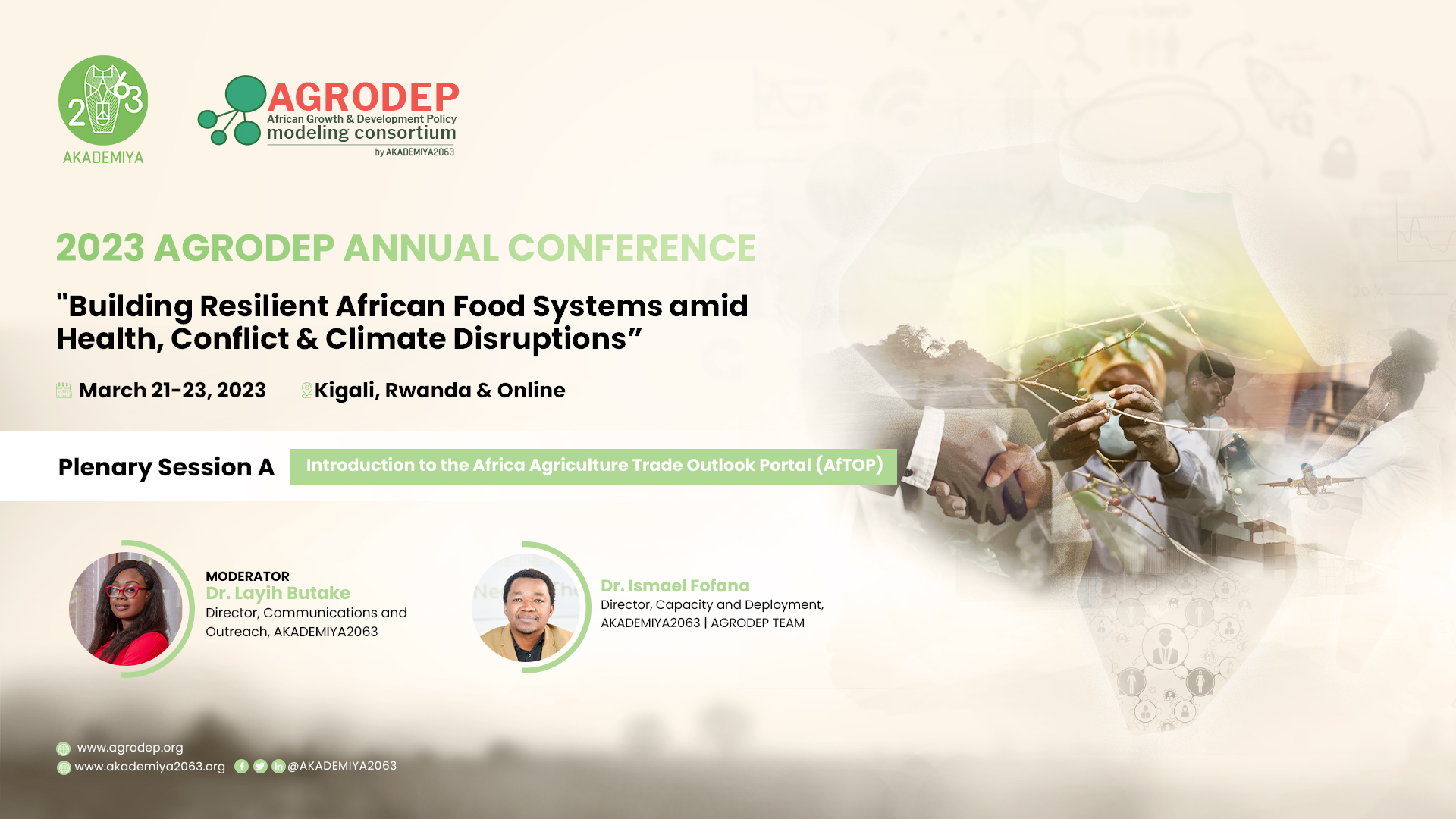 2063
AKADEMIYA

AGRODEP
African Growth & Development Policy
modeling consortium
by AKADEMIYA2063

2023 AGRODEP ANNUAL CONFERENCE

"Building Resilient African Food Systems amid Health, Conflict & Climate Disruptions”

March 21-23, 2023 Kigali, Rwanda & Online

Plenary Session A Introduction to the Africa Agriculture Trade Outlook Portal (AfTOP)

MODERATOR
Dr. Layih Butake
Director, Communications and Outreach, AKADEMIYA2063

Dr. Ismael Fofana
Director, Capacity and Deployment, AKADEMIYA2063 | AGRODEP TEAM

www.agrodep.org
www.akademiya2063.org @AKADEMIYA2063